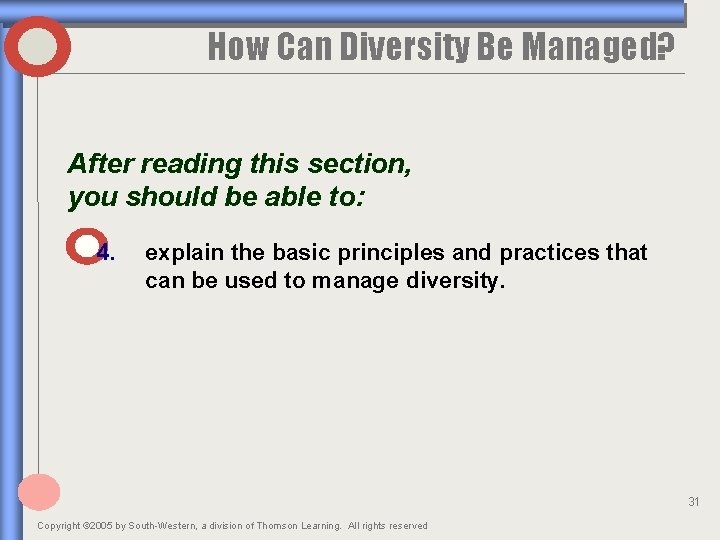 How Can Diversity Be Managed?

After reading this section, you should be able to:

4. explain the basic principles and practices that can be used to manage diversity.

31

Copyright ©2005 by South-Western, a division of Thomson Learning. All rights reserved